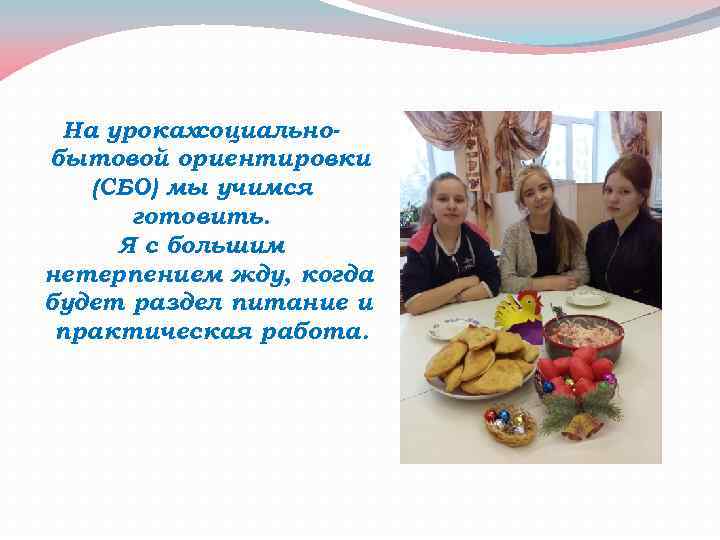 На урокахсоциально-бытовой ориентировки (СБО) мы учимся готовить.
Я с большим нетерпением жду, когда будет раздел питание и практическая работа.